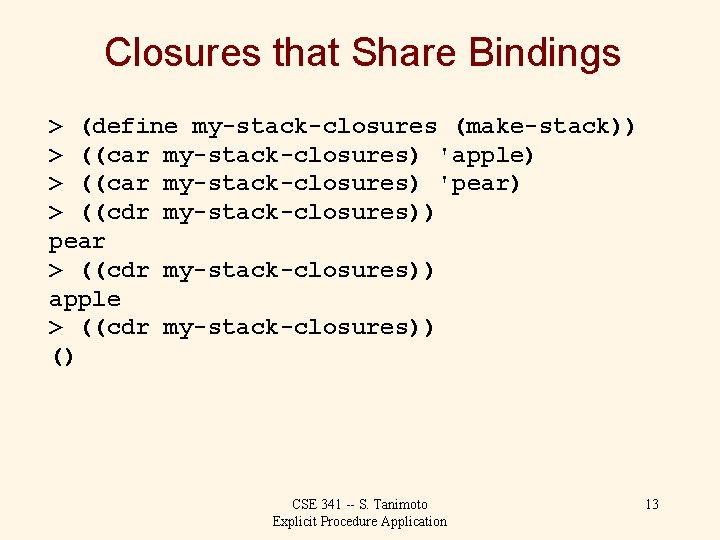 Closures that Share Bindings

> (define my-stack-closures (make-stack))
> ((car my-stack-closures) 'apple)
> ((car my-stack-closures) 'pear)
> ((cdr my-stack-closures))
pear
> ((cdr my-stack-closures))
apple
> ((cdr my-stack-closures))
()

CSE 341 -- S. Tanimoto
Explicit Procedure Application

13